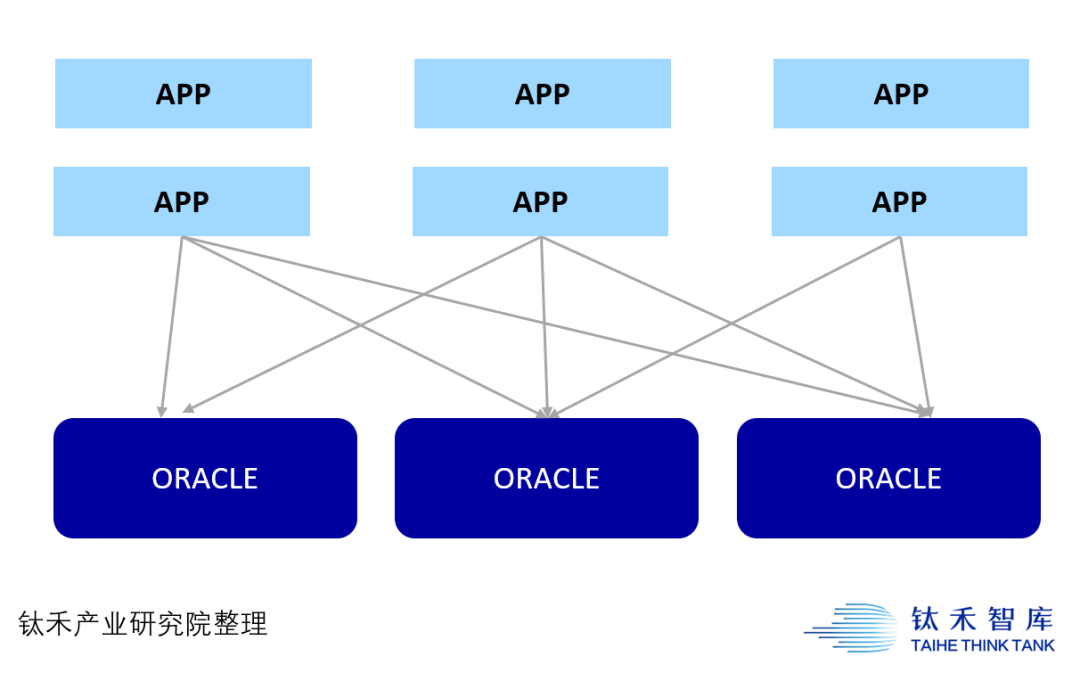 APP

APP

APP

APP

APP

APP

ORACLE

ORACLE

ORACLE

钛禾产业研究院整理

钛禾智库
TAIHE THINK TANK